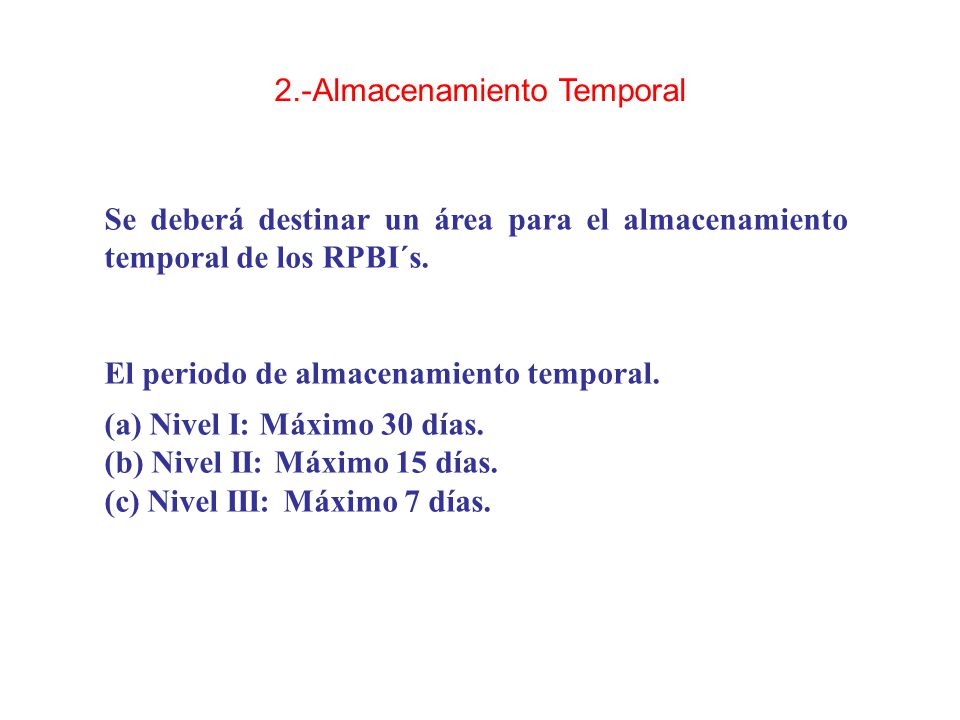 2.-Almacenamiento Temporal

Se deberá destinar un área para el almacenamiento temporal de los RPBI´s.

El periodo de almacenamiento temporal.

(a) Nivel I: Máximo 30 días.
(b) Nivel II: Máximo 15 días.
(c) Nivel III: Máximo 7 días.